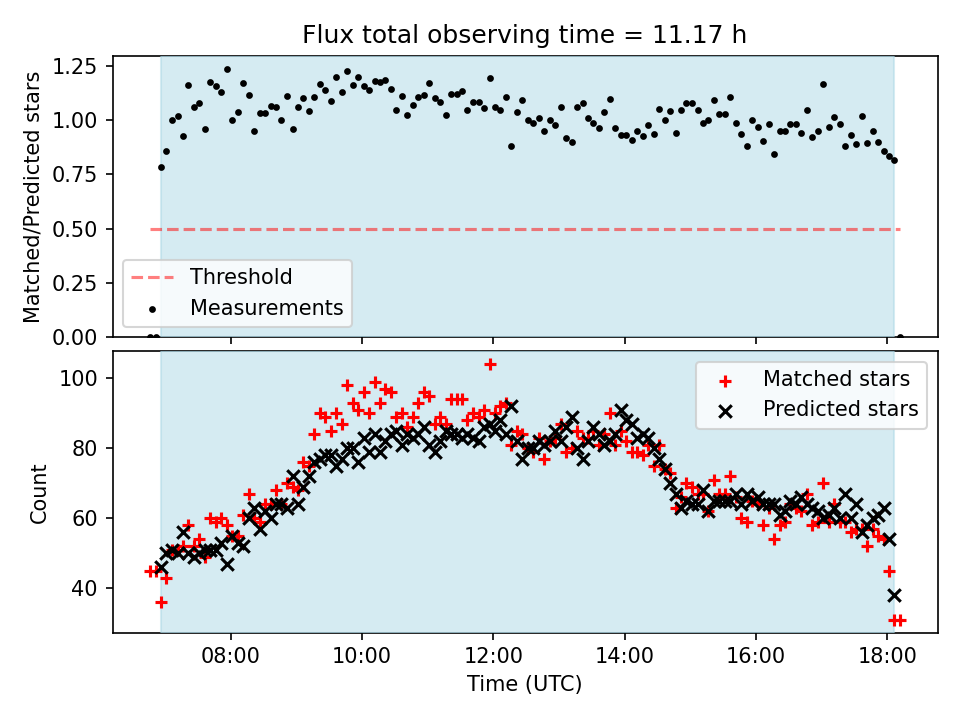 Flux total observing time = 11.17 h

Matched/Predicted stars

1.25
1.00
0.75
0.50
0.25
0.00

Threshold
Measurements

Count

100
80
60
40

Matched stars
Predicted stars

08:00
10:00
12:00
14:00
16:00
18:00

Time (UTC)